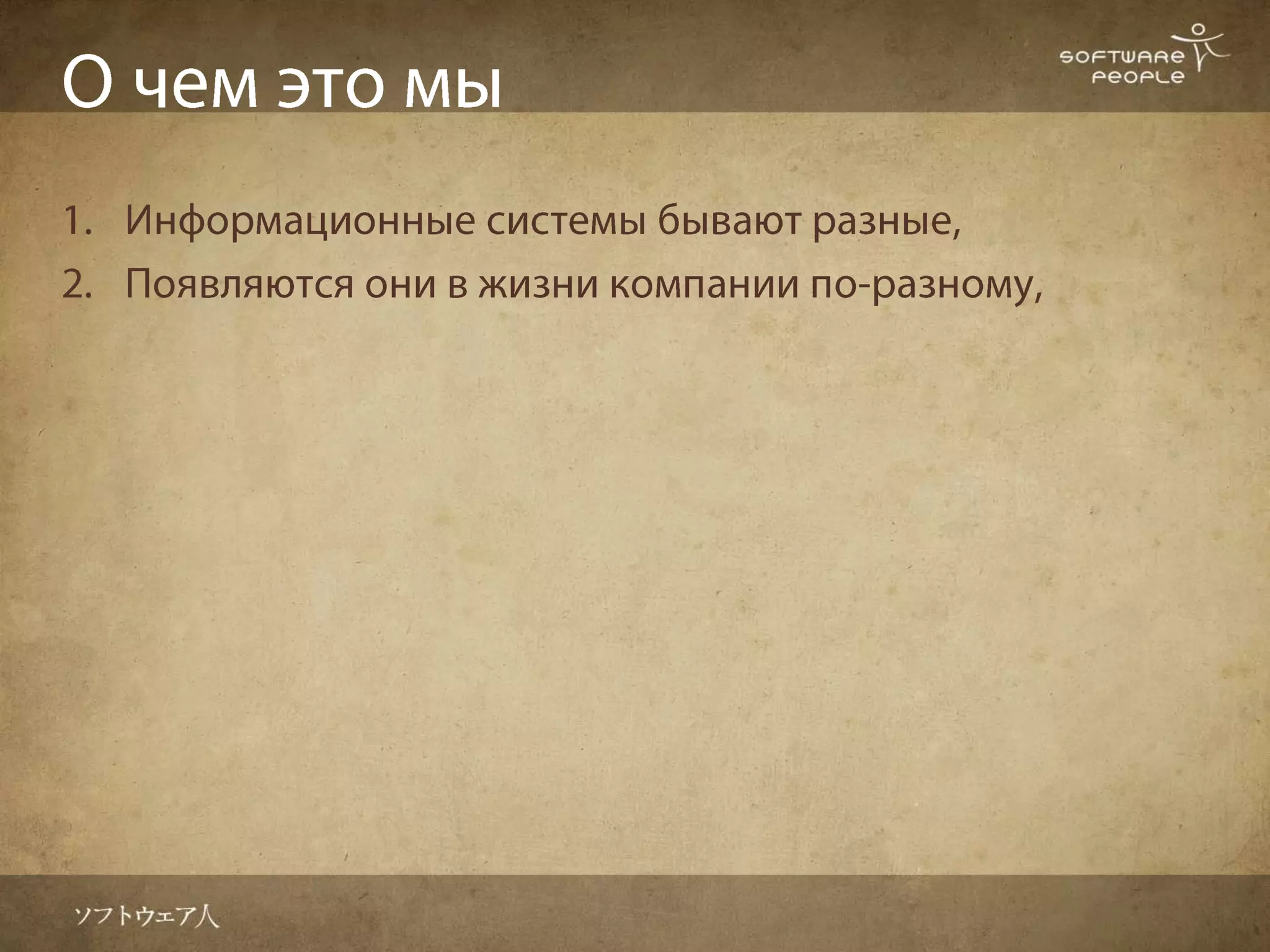 О чем это мы

SOFTWARE PEOPLE

1. Информационные системы бывают разные,
2. Появляются они в жизни компании по-разному,

ソフトウェア人